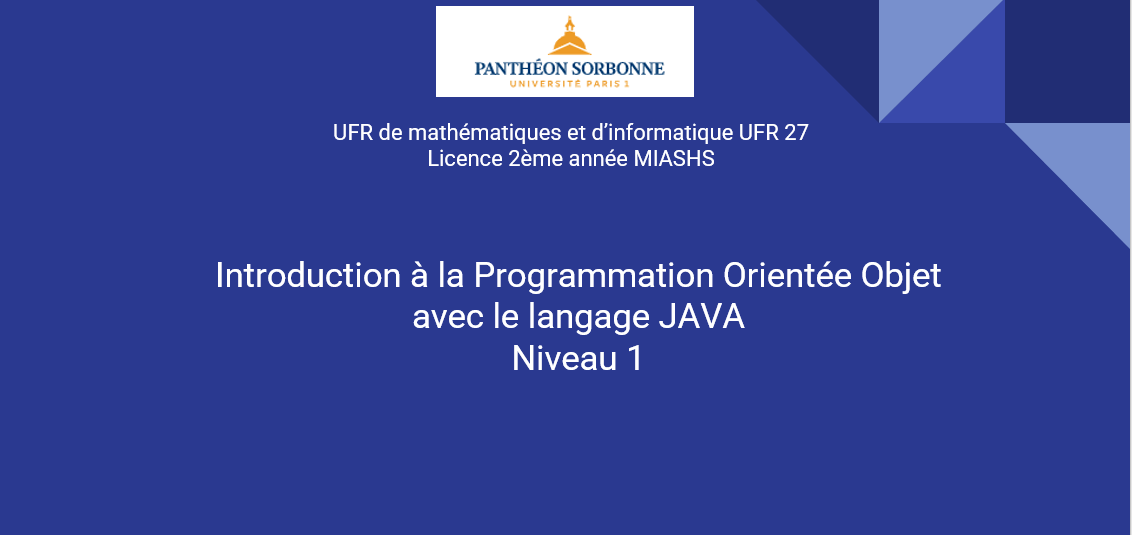 PANTHÉON SORBONNE
UNIVERSITÉ PARIS 1

UFR de mathématiques et d'informatique UFR 27
Licence 2ème année MIASHS

Introduction à la Programmation Orientée Objet
avec le langage JAVA
Niveau 1